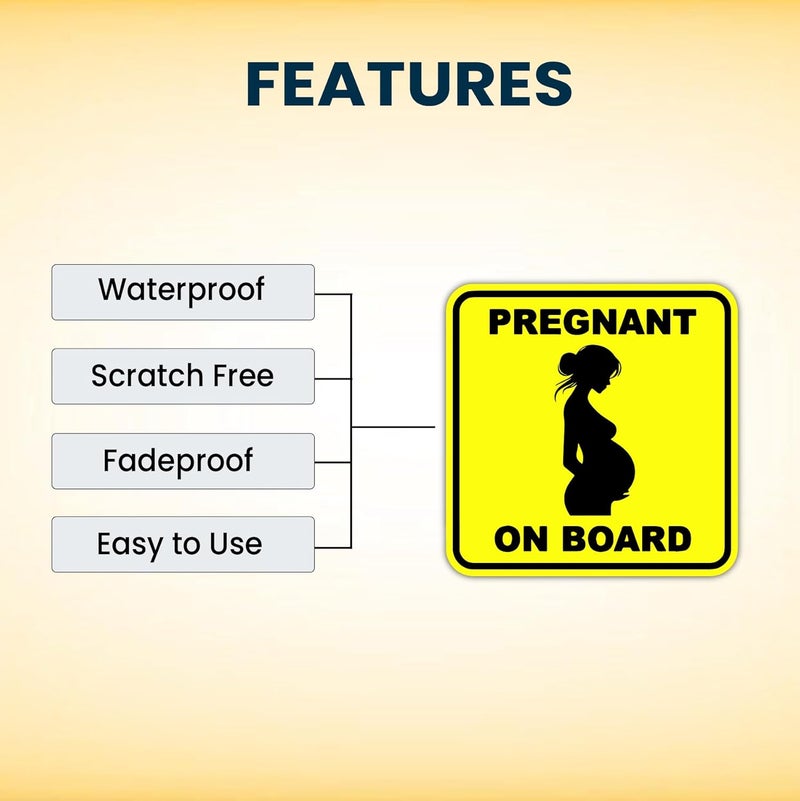 FEATURES

Waterproof

Scratch Free

Fadeproof

Easy to Use

PREGNANT

ON BOARD